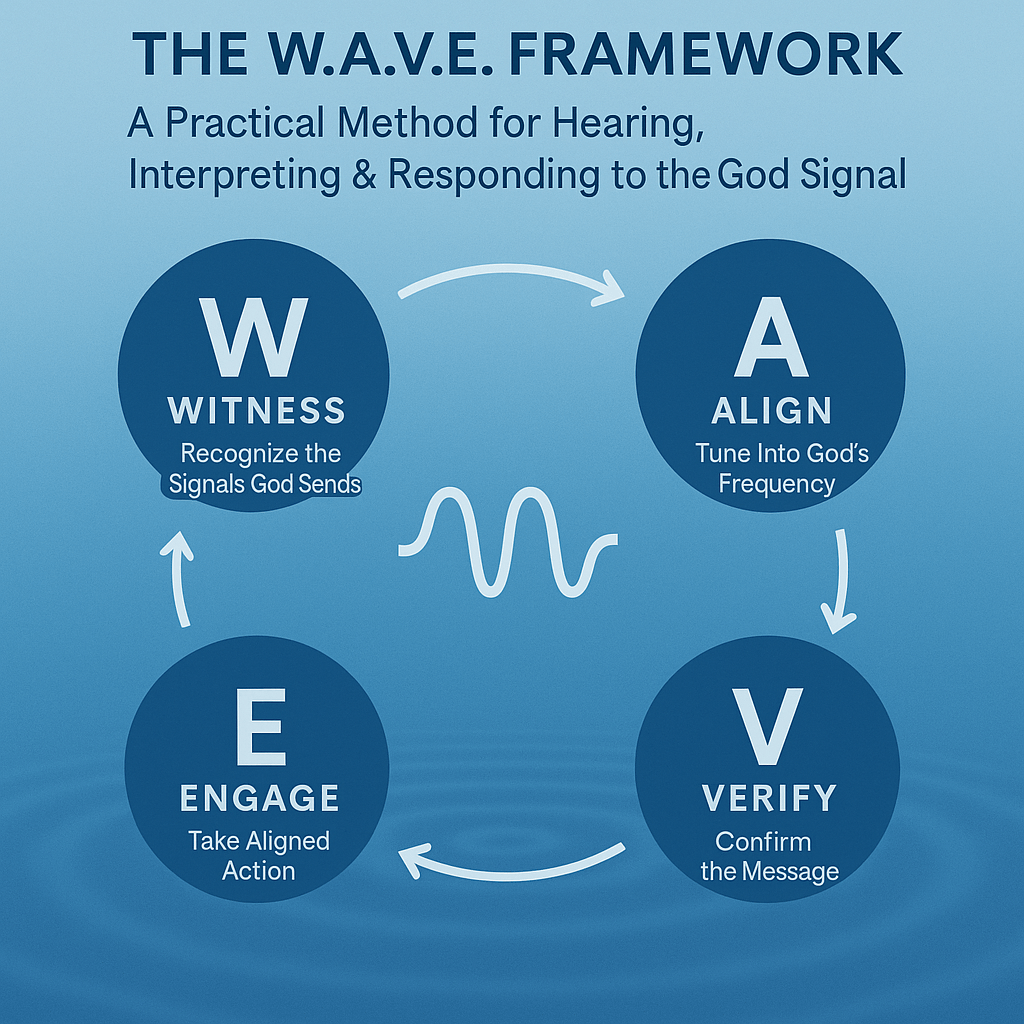 THE W.A.V.E. FRAMEWORK

A Practical Method for Hearing, Interpreting & Responding to the God Signal

W
WITNESS
Recognize the Signals God Sends

A
ALIGN
Tune Into God's Frequency

V
VERIFY
Confirm the Message

E
ENGAGE
Take Aligned Action